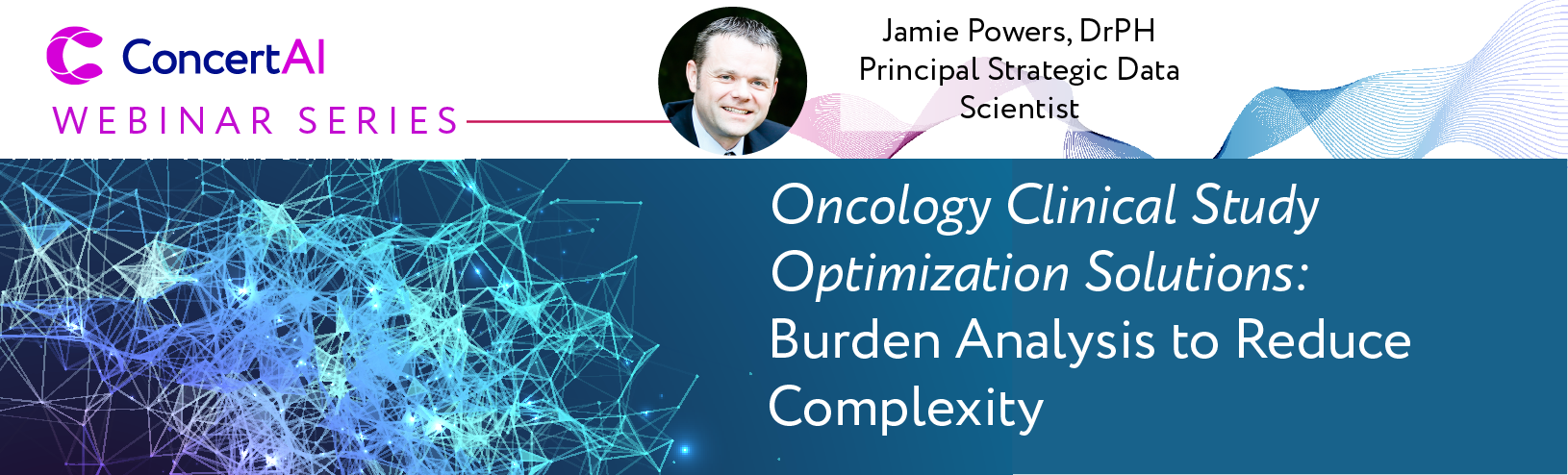 ConcertAI
WEBINAR SERIES

Jamie Powers, DrPH
Principal Strategic Data Scientist

Oncology Clinical Study Optimization Solutions: Burden Analysis to Reduce Complexity